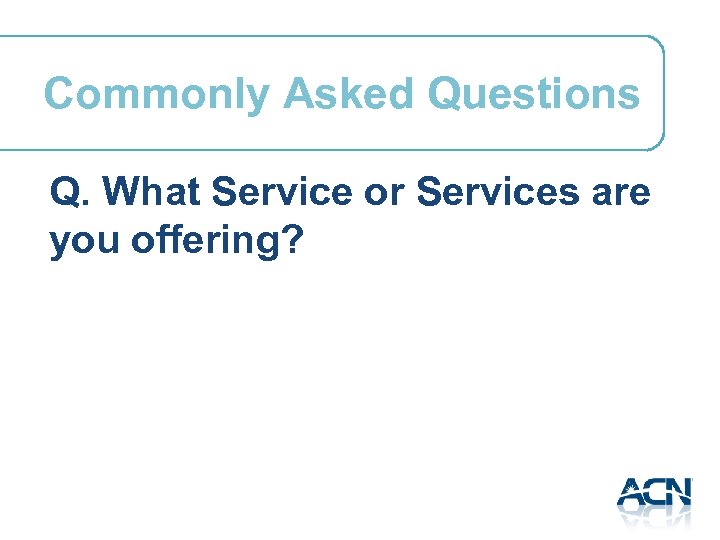 Commonly Asked Questions

Q. What Service or Services are you offering?

ACN